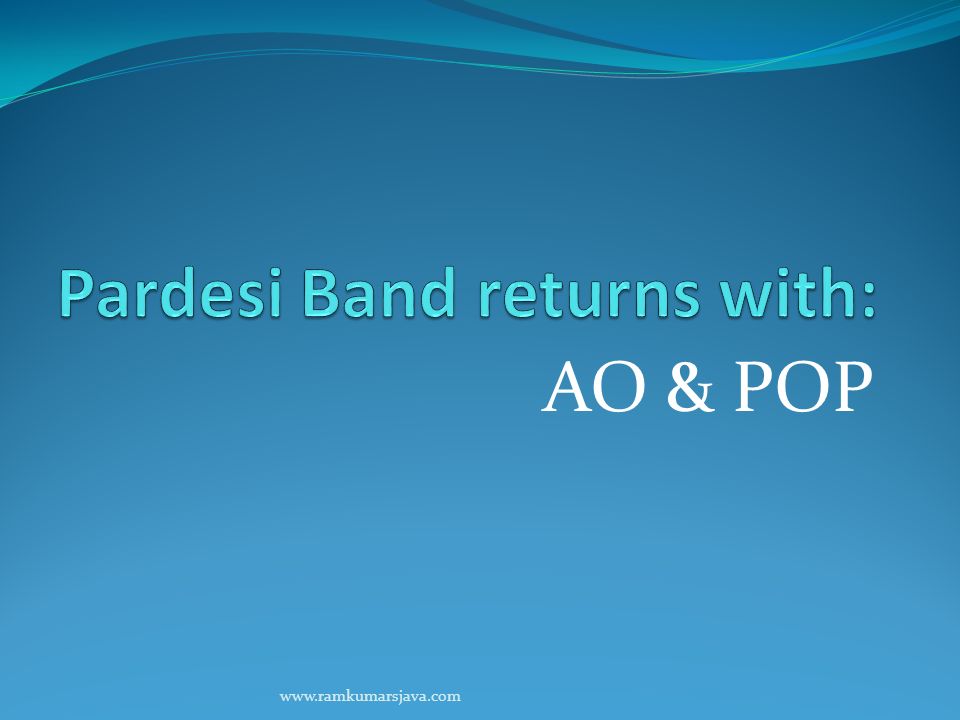 Pardesi Band returns with:

AO & POP

www.ramkumarsjava.com